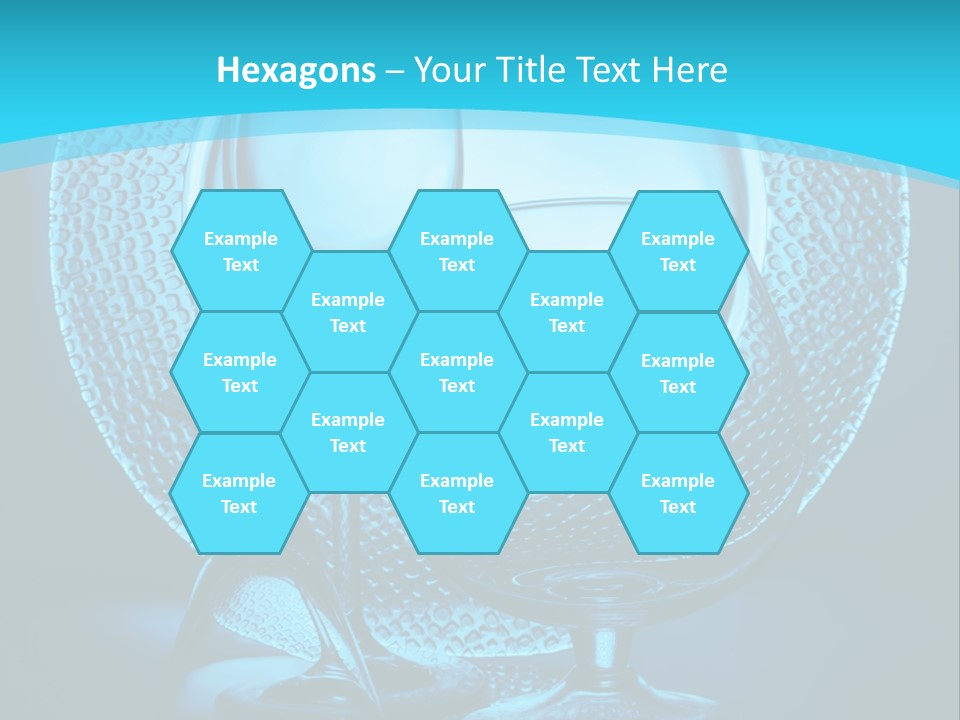 Hexagons – Your Title Text Here

Example Text

Example Text

Example Text

Example Text

Example Text

Example Text

Example Text

Example Text

Example Text

Example Text

Example Text

Example Text

Example Text